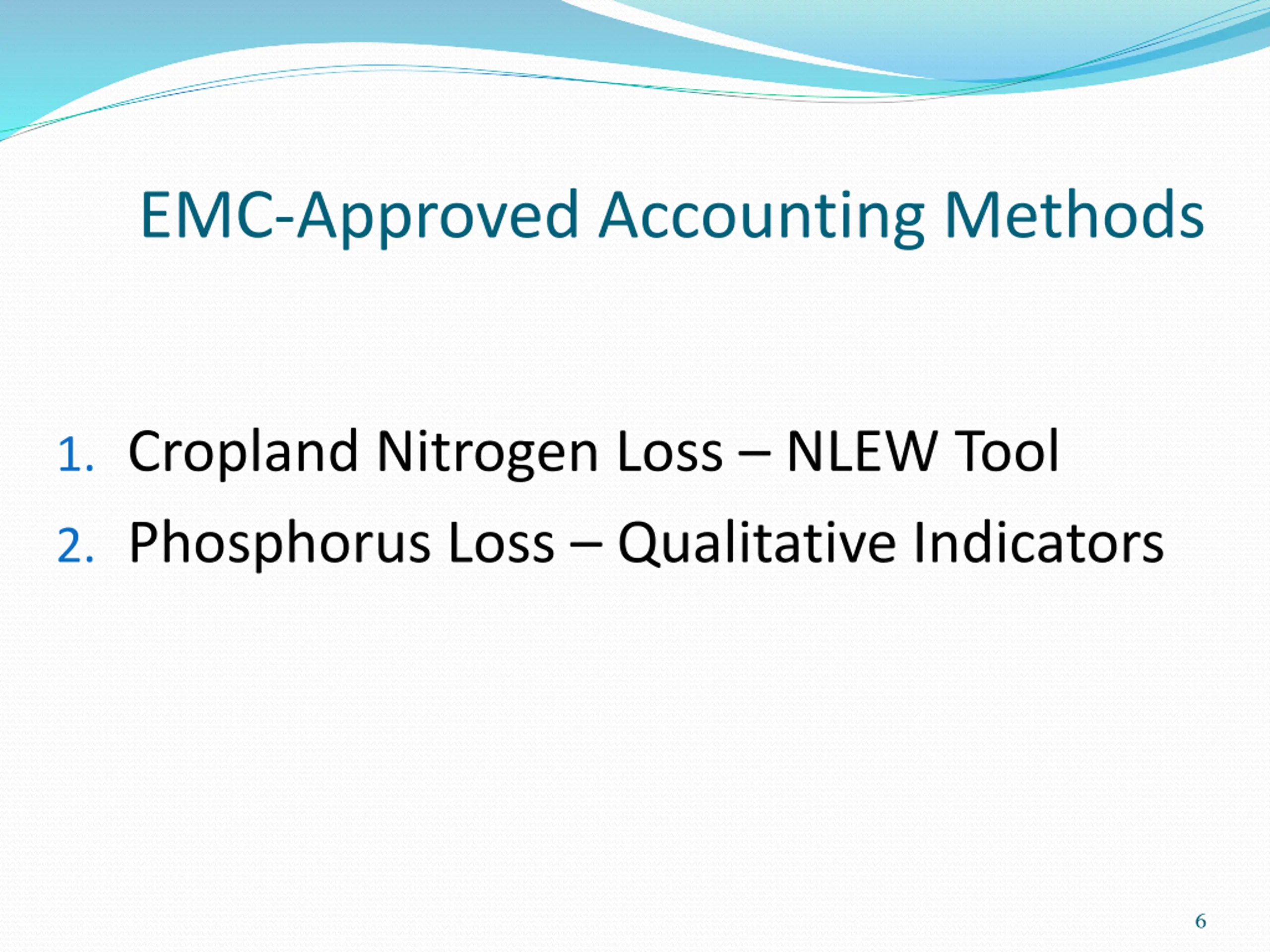 EMC-Approved Accounting Methods

1. Cropland Nitrogen Loss – NLEW Tool
2. Phosphorus Loss – Qualitative Indicators

6